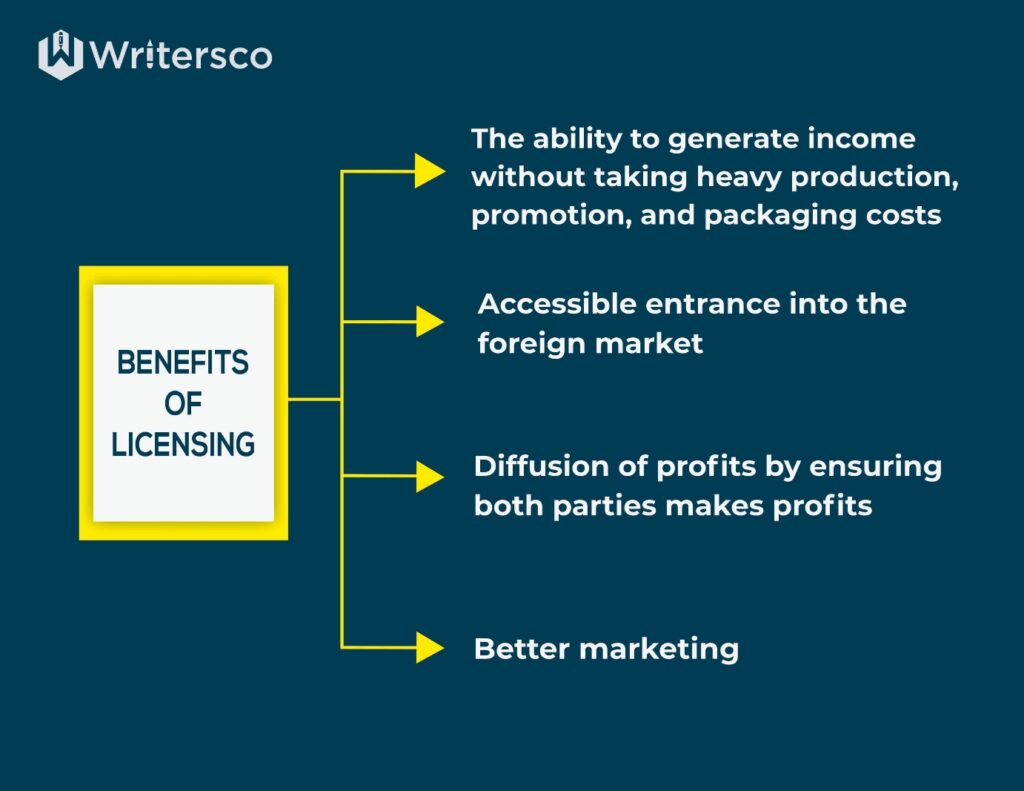 Writersco

BENEFITS OF LICENSING

The ability to generate income without taking heavy production, promotion, and packaging costs

Accessible entrance into the foreign market

Diffusion of profits by ensuring both parties makes profits

Better marketing